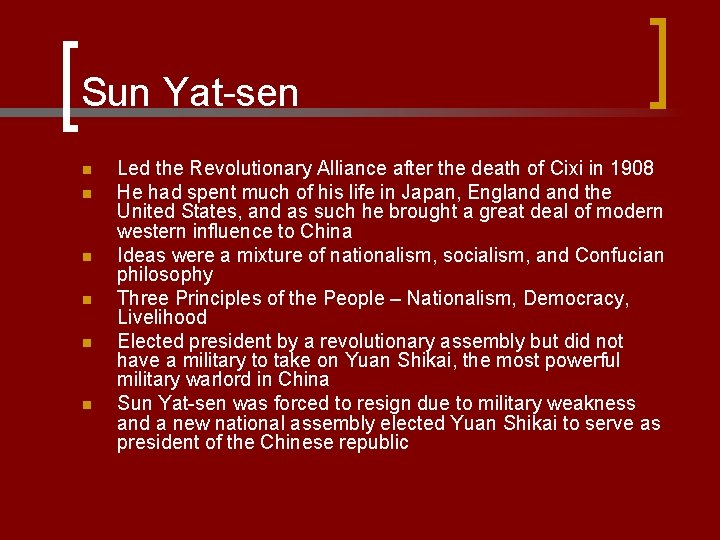 Sun Yat-sen

- Led the Revolutionary Alliance after the death of Cixi in 1908
- He had spent much of his life in Japan, England and the United States, and as such he brought a great deal of modern western influence to China
- Ideas were a mixture of nationalism, socialism, and Confucian philosophy
- Three Principles of the People – Nationalism, Democracy, Livelihood
- Elected president by a revolutionary assembly but did not have a military to take on Yuan Shikai, the most powerful military warlord in China
- Sun Yat-sen was forced to resign due to military weakness and a new national assembly elected Yuan Shikai to serve as president of the Chinese republic